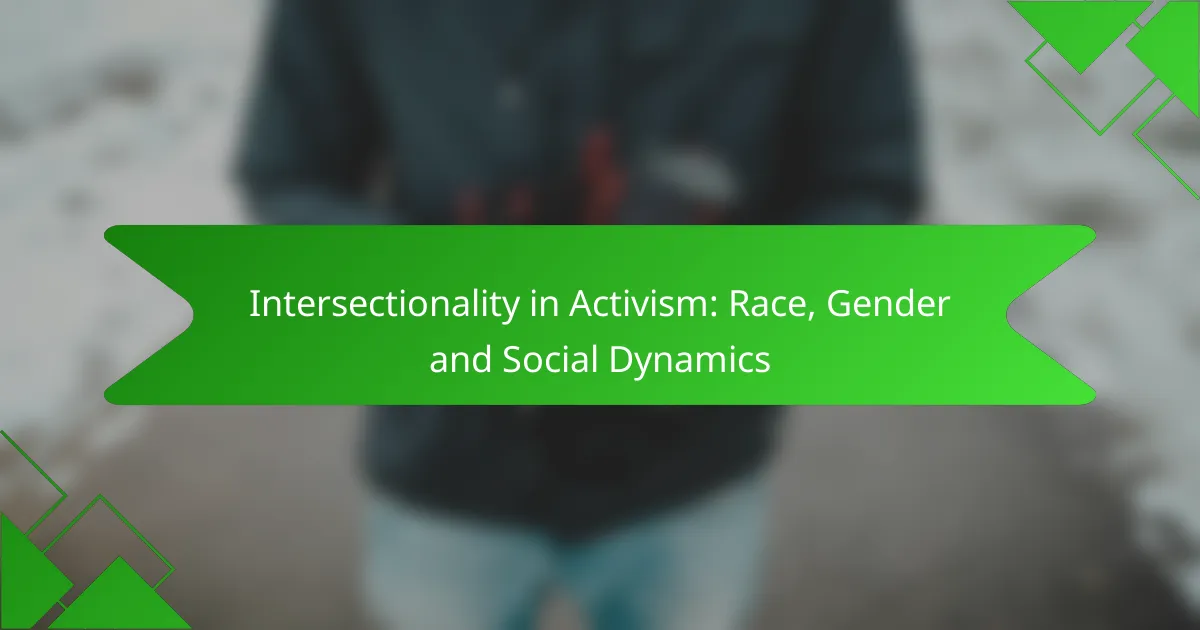 Intersectionality in Activism: Race, Gender and Social Dynamics